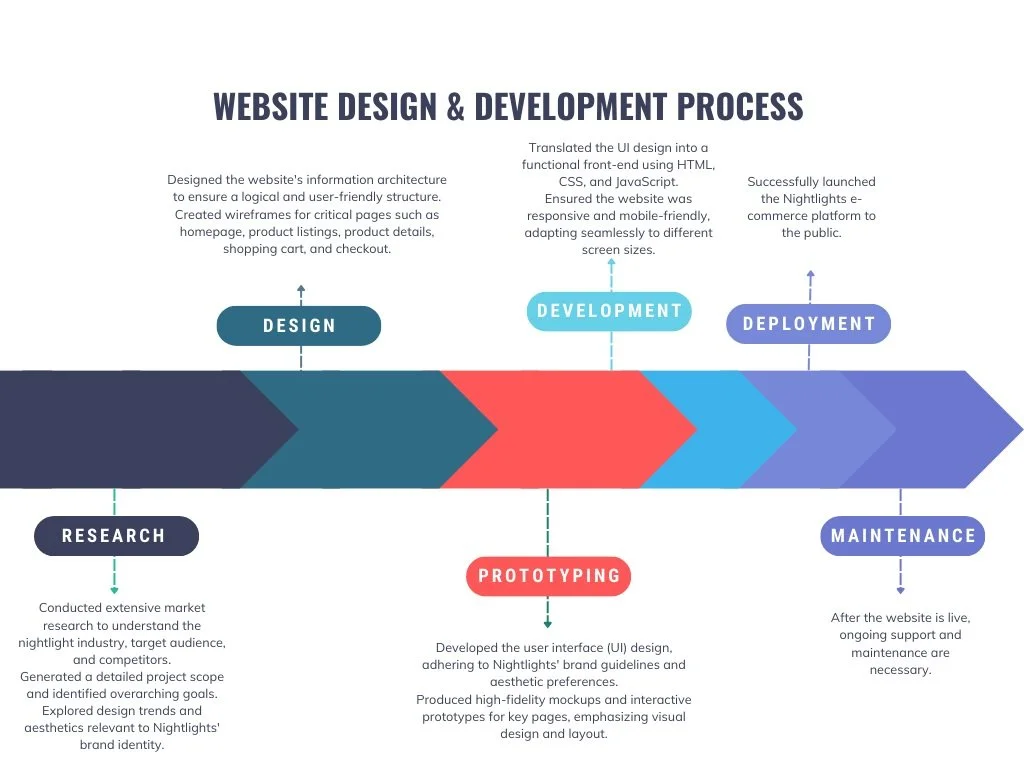 WEBSITE DESIGN & DEVELOPMENT PROCESS

Designed the website's information architecture to ensure a logical and user-friendly structure.
Created wireframes for critical pages such as homepage, product listings, product details, shopping cart, and checkout.

DESIGN

Translated the UI design into a functional front-end using HTML, CSS, and JavaScript.
Ensured the website was responsive and mobile-friendly, adapting seamlessly to different screen sizes.

DEVELOPMENT

Successfully launched the Nightlights e-commerce platform to the public.

DEPLOYMENT

RESEARCH

Conducted extensive market research to understand the nightlight industry, target audience, and competitors.
Generated a detailed project scope and identified overarching goals.
Explored design trends and aesthetics relevant to Nightlights' brand identity.

PROTOTYPING

Developed the user interface (UI) design, adhering to Nightlights' brand guidelines and aesthetic preferences.
Produced high-fidelity mockups and interactive prototypes for key pages, emphasizing visual design and layout.

MAINTENANCE

After the website is live, ongoing support and maintenance are necessary.